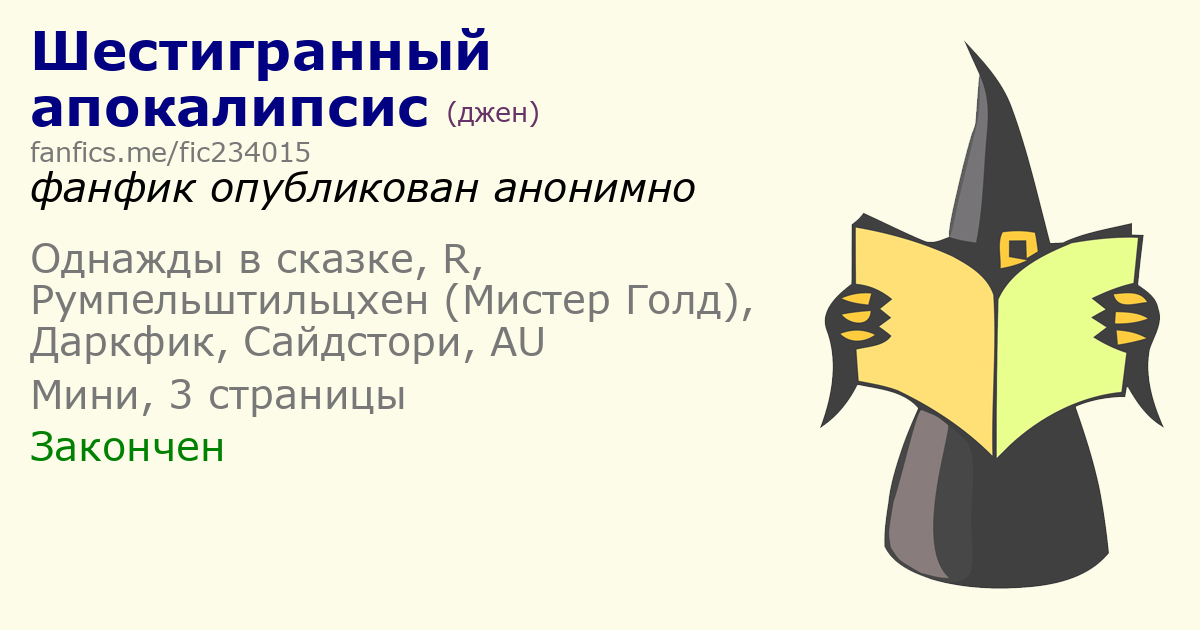 Шестигранный апокалипсис (джен)
fanfics.me/fic234015
фанфик опубликован анонимно

Однажды в сказке, R, Румпельштильцхен (Мистер Голд), Даркфик, Сайдстори, AU

Мини, 3 страницы

Закончен